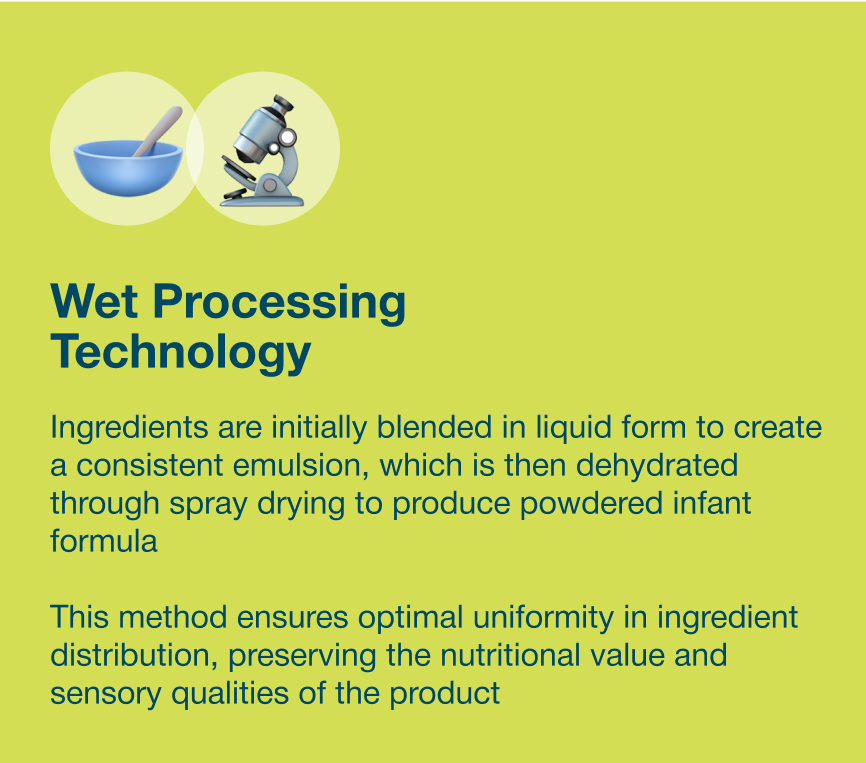 Wet Processing Technology

Ingredients are initially blended in liquid form to create a consistent emulsion, which is then dehydrated through spray drying to produce powdered infant formula

This method ensures optimal uniformity in ingredient distribution, preserving the nutritional value and sensory qualities of the product